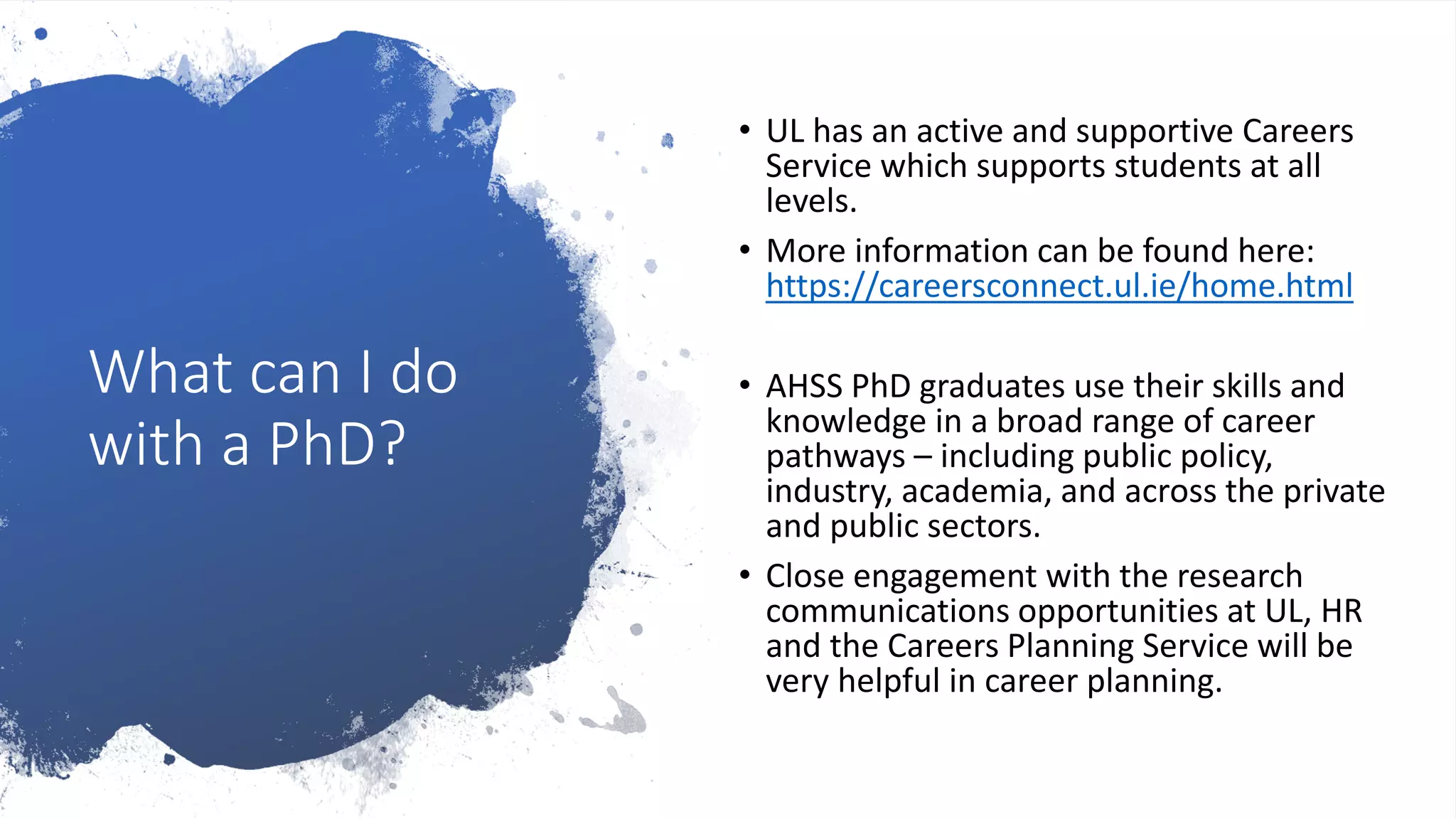 What can I do with a PhD?

• UL has an active and supportive Careers Service which supports students at all levels.

• More information can be found here: https://careersconnect.ul.ie/home.html

• AHSS PhD graduates use their skills and knowledge in a broad range of career pathways – including public policy, industry, academia, and across the private and public sectors.

• Close engagement with the research communications opportunities at UL, HR and the Careers Planning Service will be very helpful in career planning.